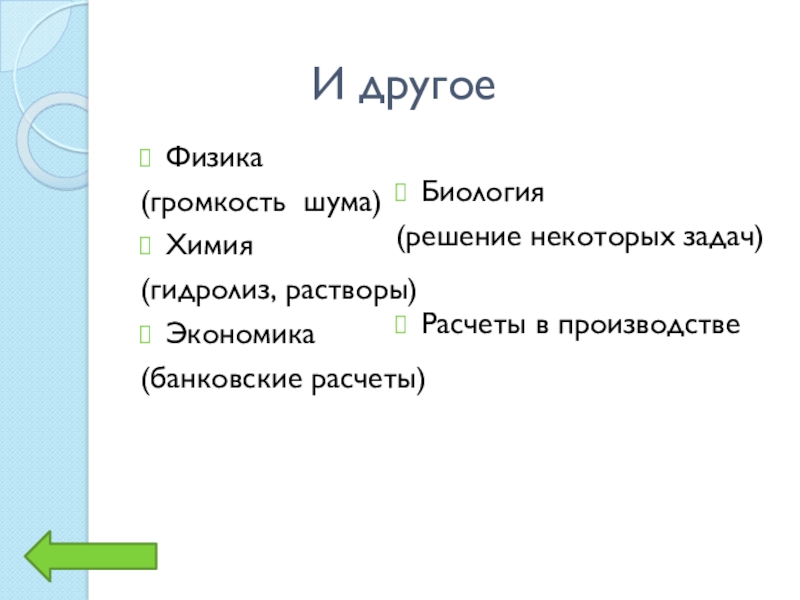 И другое

Физика
(громкость шума)
Химия
(гидролиз, растворы)
Экономика
(банковские расчеты)

Биология
(решение некоторых задач)
Расчеты в производстве